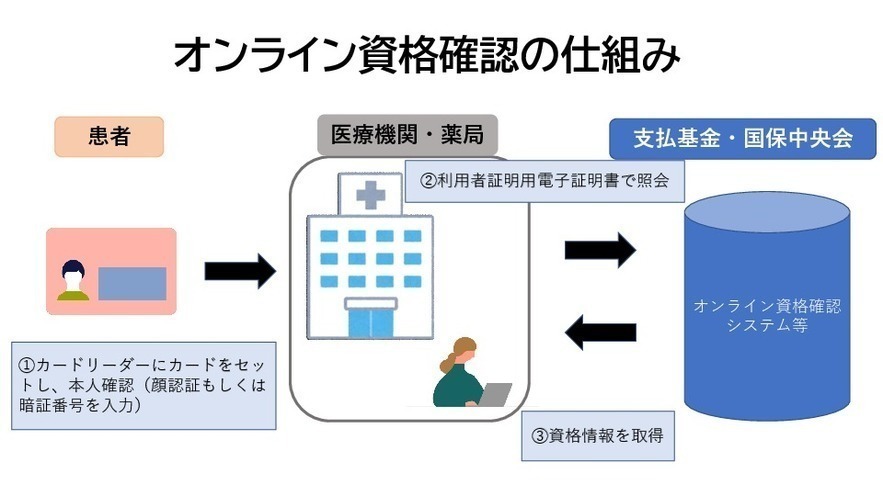 オンライン資格確認の仕組み

患者

医療機関・薬局

支払基金・国保中央会

②利用者証明用電子証明書で照会

オンライン資格確認システム等

①カードリーダーにカードをセットし、本人確認（顔認証もしくは暗証番号を入力）

③資格情報を取得